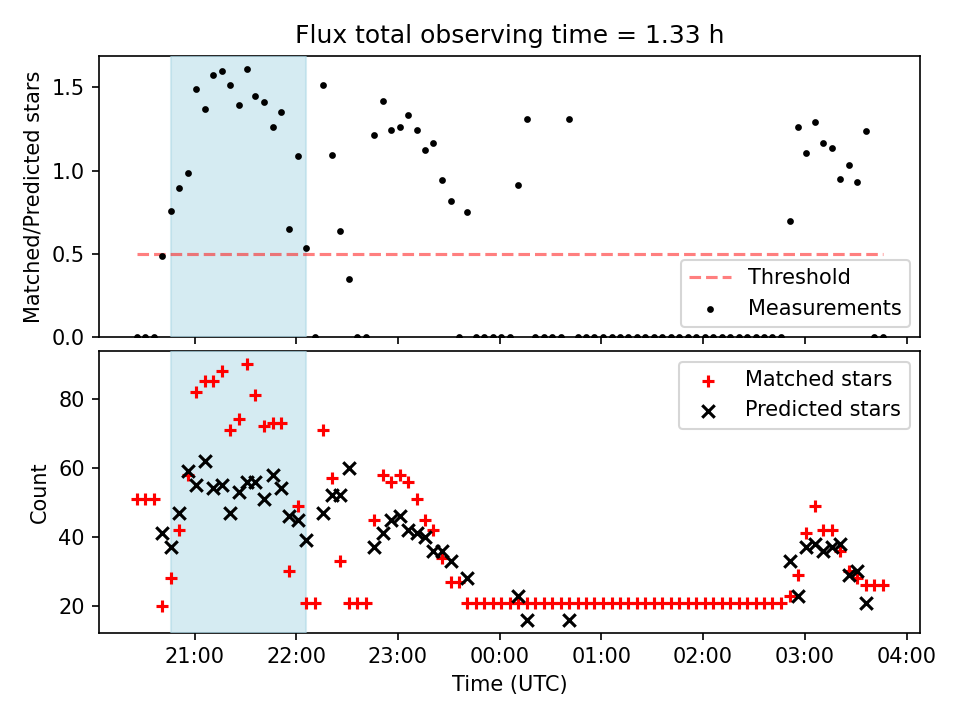 Flux total observing time = 1.33 h

Matched/Predicted stars

1.5
1.0
0.5
0.0

Threshold
Measurements

Count

80
60
40
20

Matched stars
Predicted stars

21:00
22:00
23:00
00:00
01:00
02:00
03:00
04:00

Time (UTC)